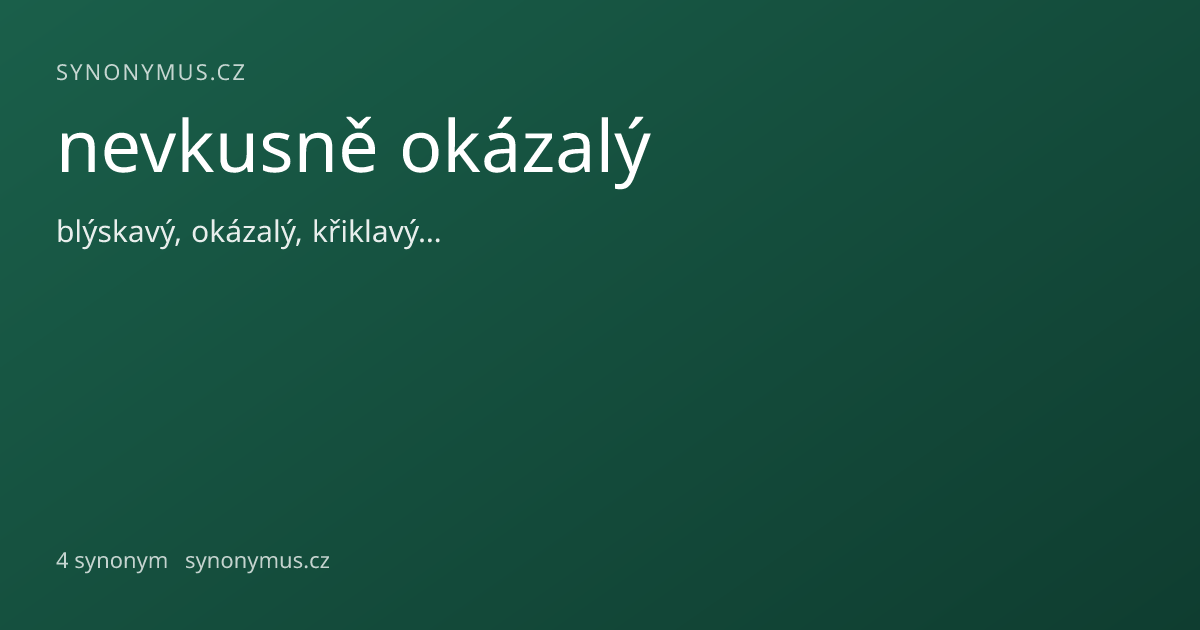 SYNONYMUS.CZ

nevkusně okázalý

blýskavý, okázalý, křiklavý…

4 synonym synonymus.cz